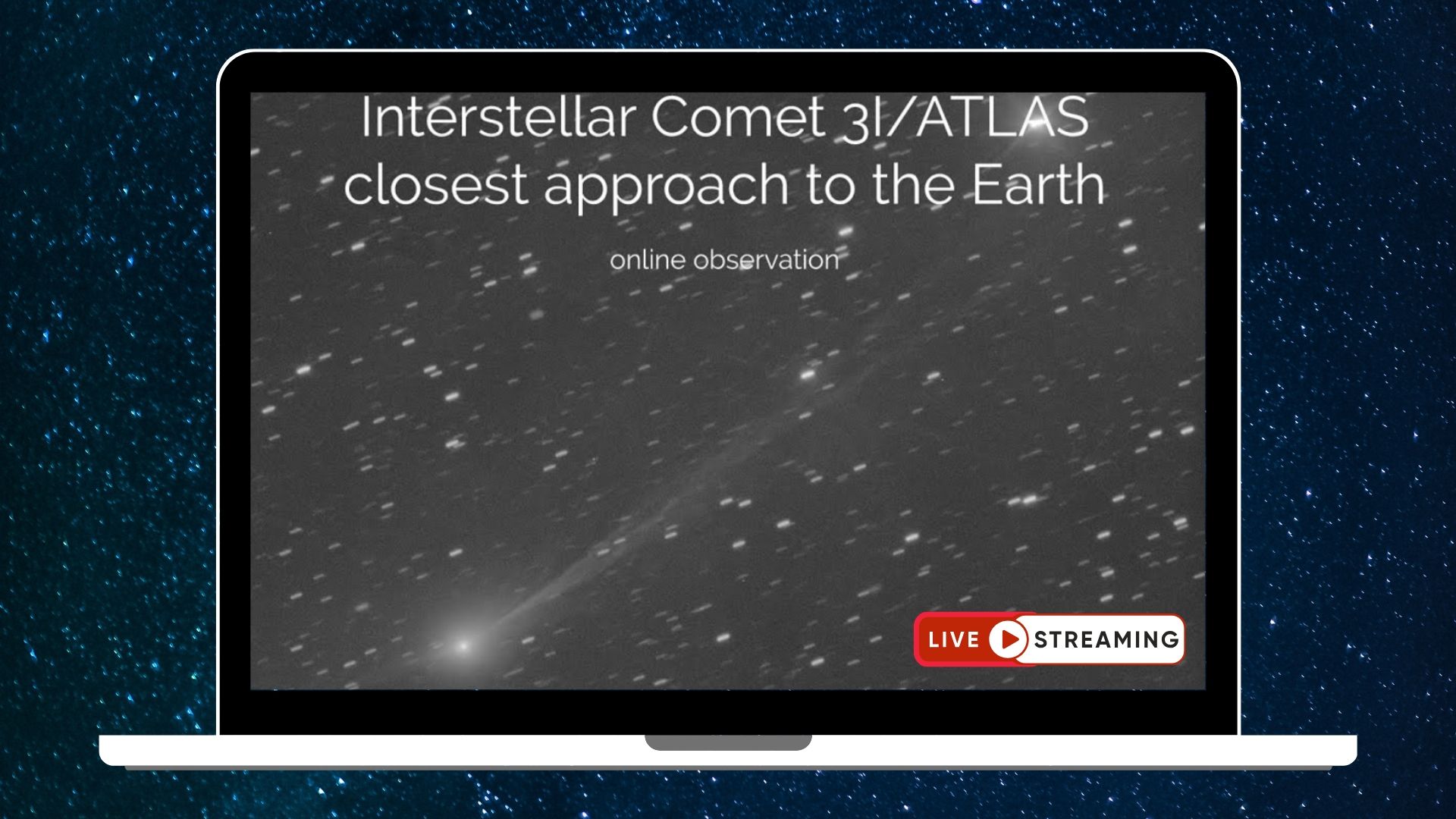 Interstellar Comet 3I/ATLAS closest approach to the Earth

online observation

LIVE STREAMING